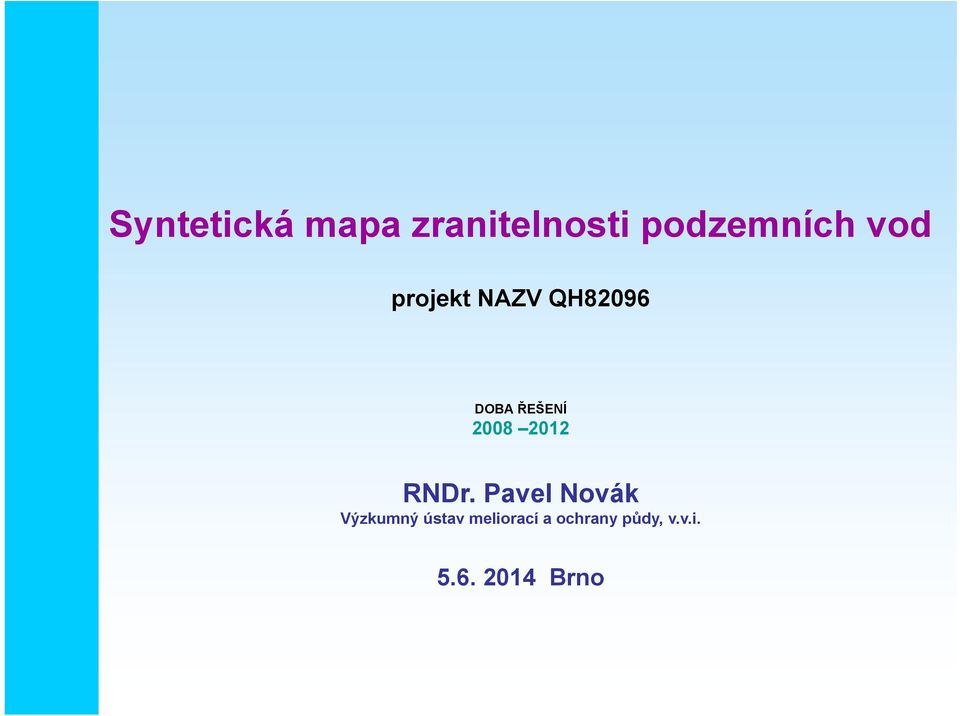 Syntetická mapa zranitelnosti podzemních vod

projekt NAZV QH82096

DOBA ŘEŠENÍ
2008 –2012

RNDr. Pavel Novák
Výzkumný ústav meliorací a ochrany půdy, v.v.i.

5.6. 2014 Brno